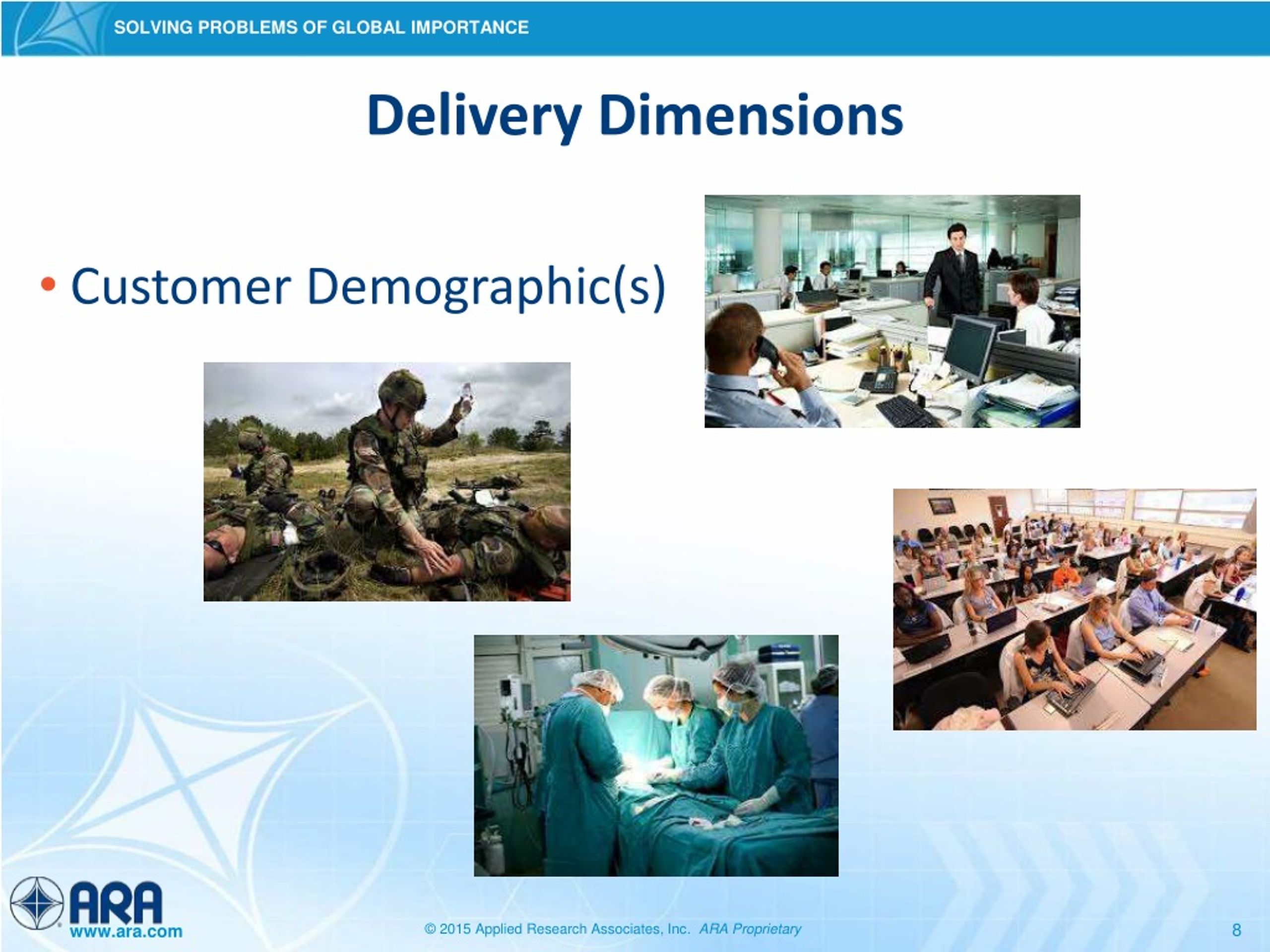 SOLVING PROBLEMS OF GLOBAL IMPORTANCE

Delivery Dimensions

• Customer Demographic(s)

ARA
www.ara.com

© 2015 Applied Research Associates, Inc. ARA Proprietary

8